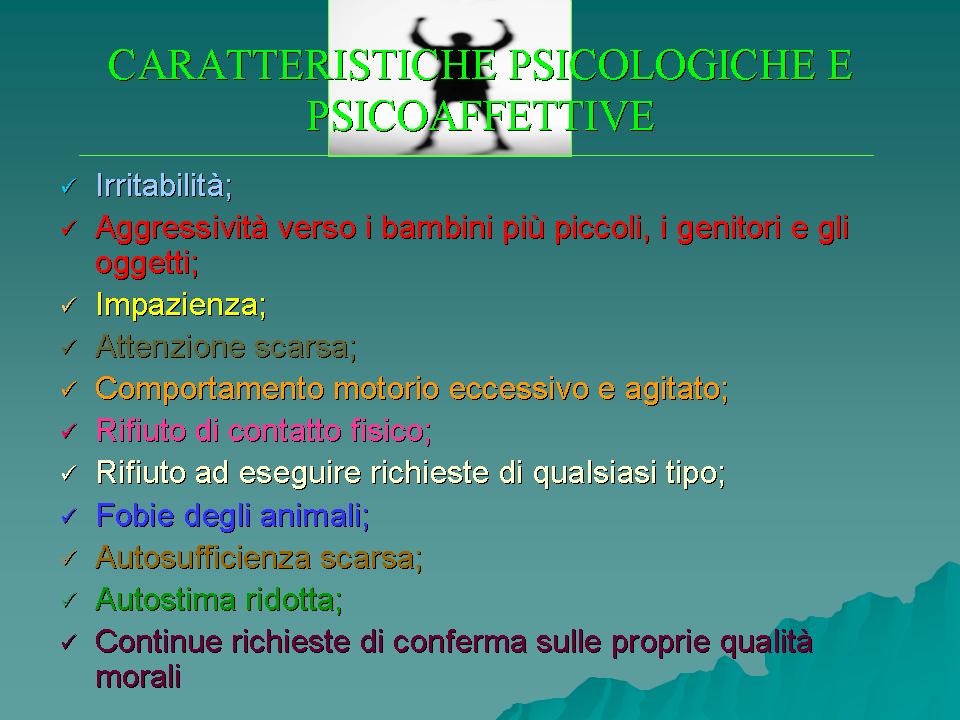 CARATTERISTICHE PSICOLOGICHE E PSICOAFFETTIVE

✓ Irritabilità;
✓ Aggressività verso i bambini più piccoli, i genitori e gli oggetti;
✓ Impazienza;
✓ Attenzione scarsa;
✓ Comportamento motorio eccessivo e agitato;
✓ Rifiuto di contatto fisico;
✓ Rifiuto ad eseguire richieste di qualsiasi tipo;
✓ Fobie degli animali;
✓ Autosufficienza scarsa;
✓ Autostima ridotta;
✓ Continue richieste di conferma sulle proprie qualità morali